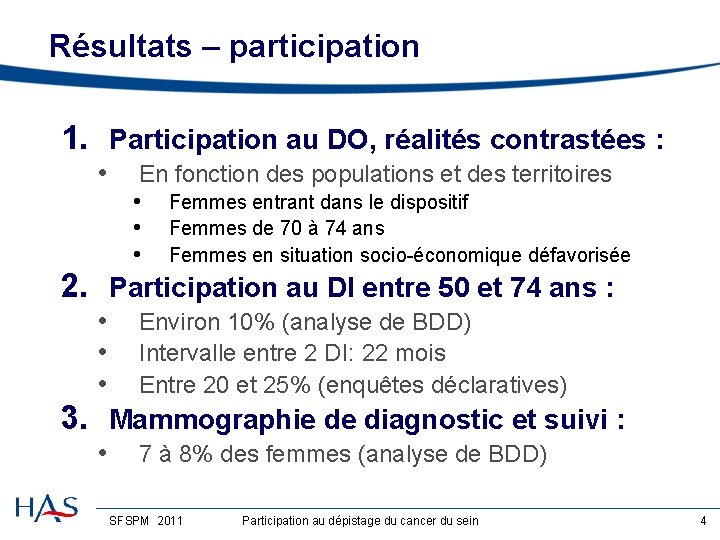 Résultats – participation

1. Participation au DO, réalités contrastées :
• En fonction des populations et des territoires
• Femmes entrant dans le dispositif
• Femmes de 70 à 74 ans
• Femmes en situation socio-économique défavorisée

2. Participation au DI entre 50 et 74 ans :
• Environ 10% (analyse de BDD)
• Intervalle entre 2 DI: 22 mois
• Entre 20 et 25% (enquêtes déclaratives)

3. Mammographie de diagnostic et suivi :
• 7 à 8% des femmes (analyse de BDD)

HAS
SFSPM 2011 Participation au dépistage du cancer du sein 4